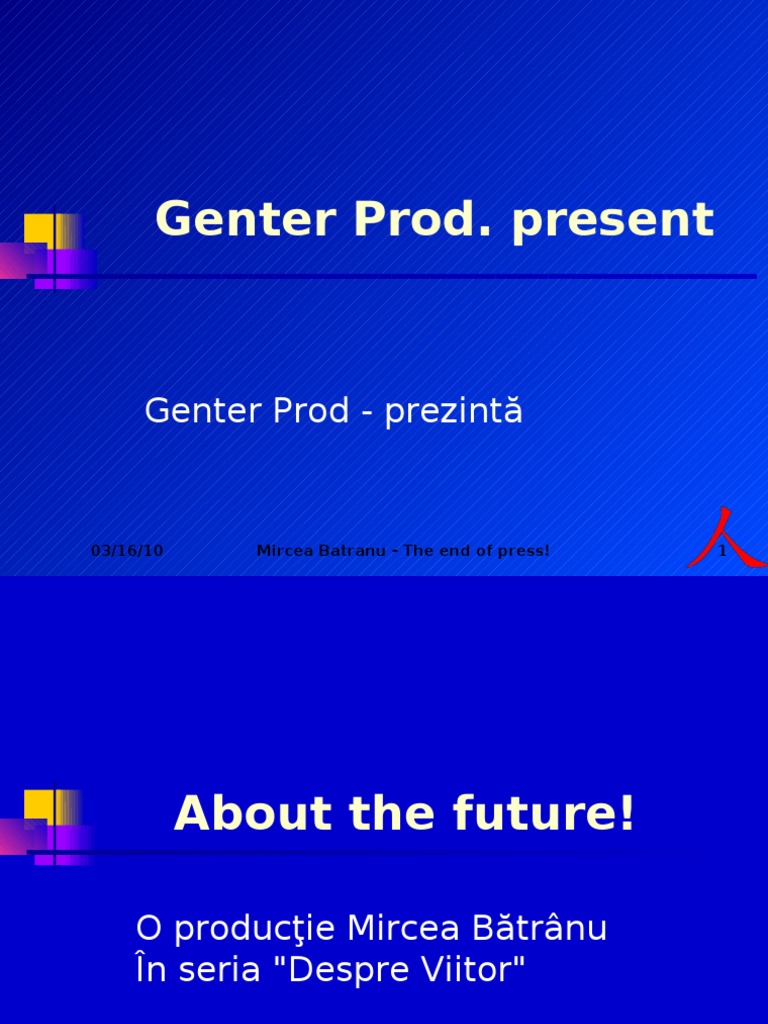 Genter Prod. present

Genter Prod - prezintă

03/16/10 Mircea Batranu - The end of press! 1

About the future!

O producţie Mircea Bătrânu
În seria "Despre Viitor"